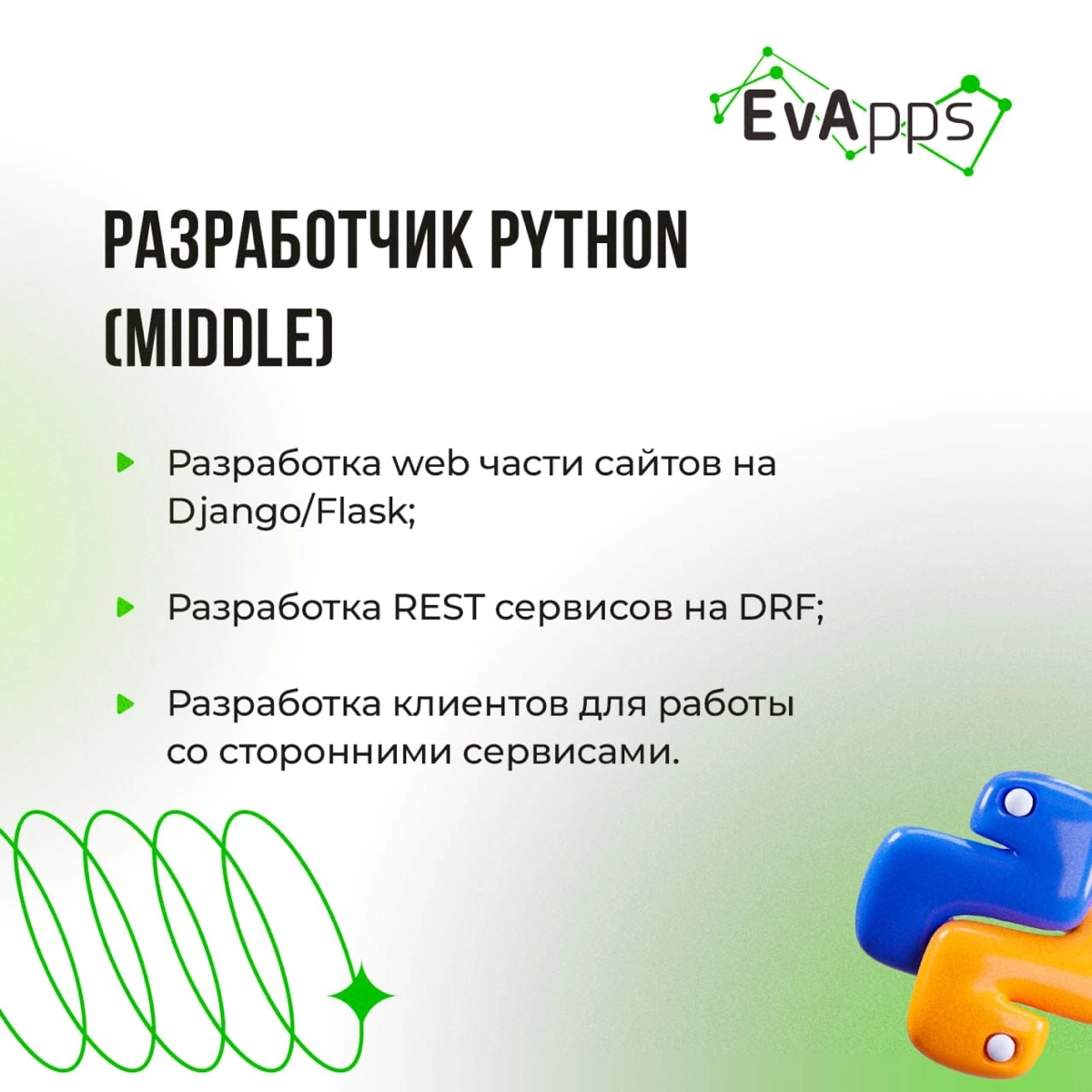 EvApps

РАЗРАБОТЧИК PYTHON (MIDDLE)

Разработка web части сайтов на Django/Flask;

Разработка REST сервисов на DRF;

Разработка клиентов для работы со сторонними сервисами.